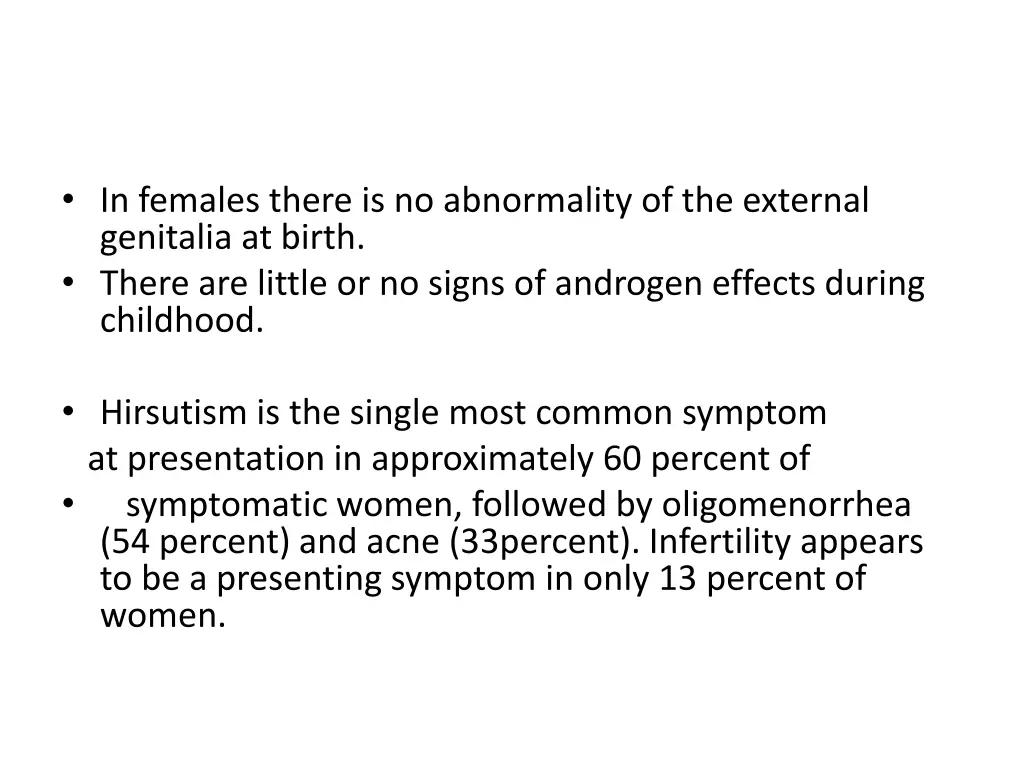 • In females there is no abnormality of the external genitalia at birth.
• There are little or no signs of androgen effects during childhood.

• Hirsutism is the single most common symptom
at presentation in approximately 60 percent of
• symptomatic women, followed by oligomenorrhea (54 percent) and acne (33percent). Infertility appears to be a presenting symptom in only 13 percent of women.